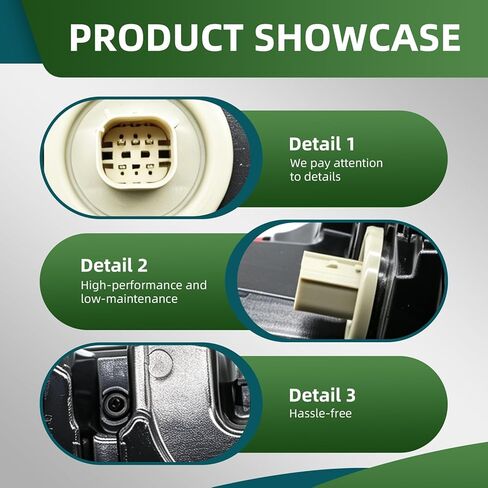 PRODUCT SHOWCASE

Detail 1
We pay attention to details

Detail 2
High-performance and low-maintenance

Detail 3
Hassle-free